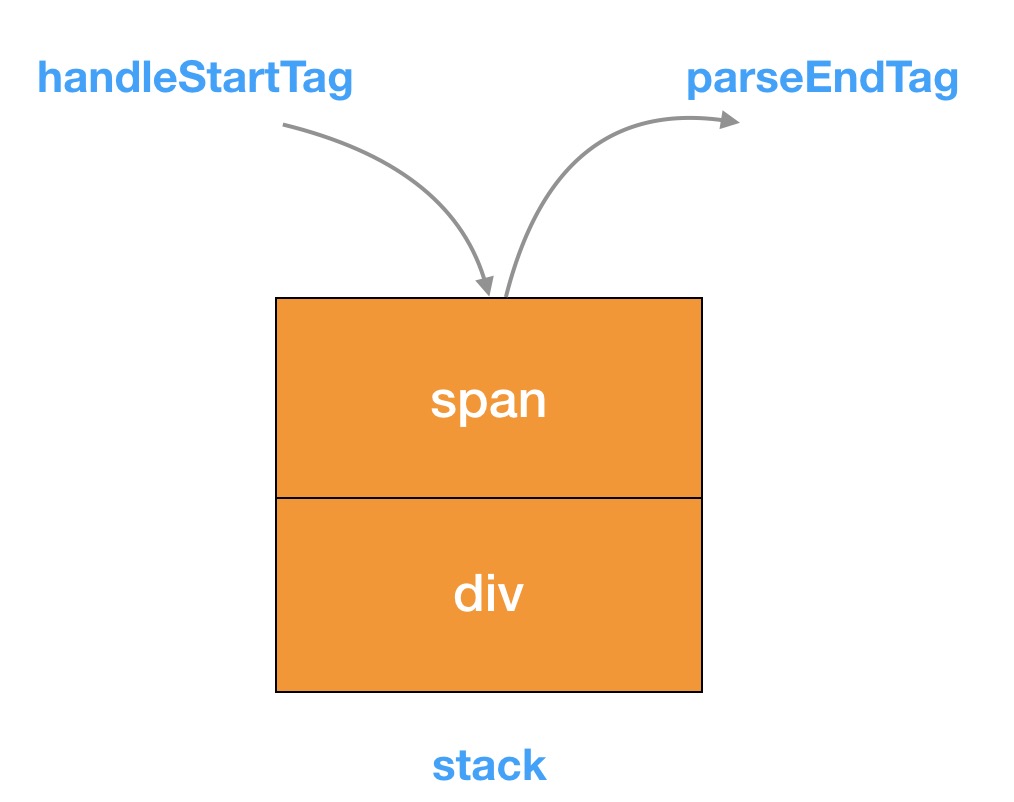 handleStartTag

parseEndTag

span

div

stack